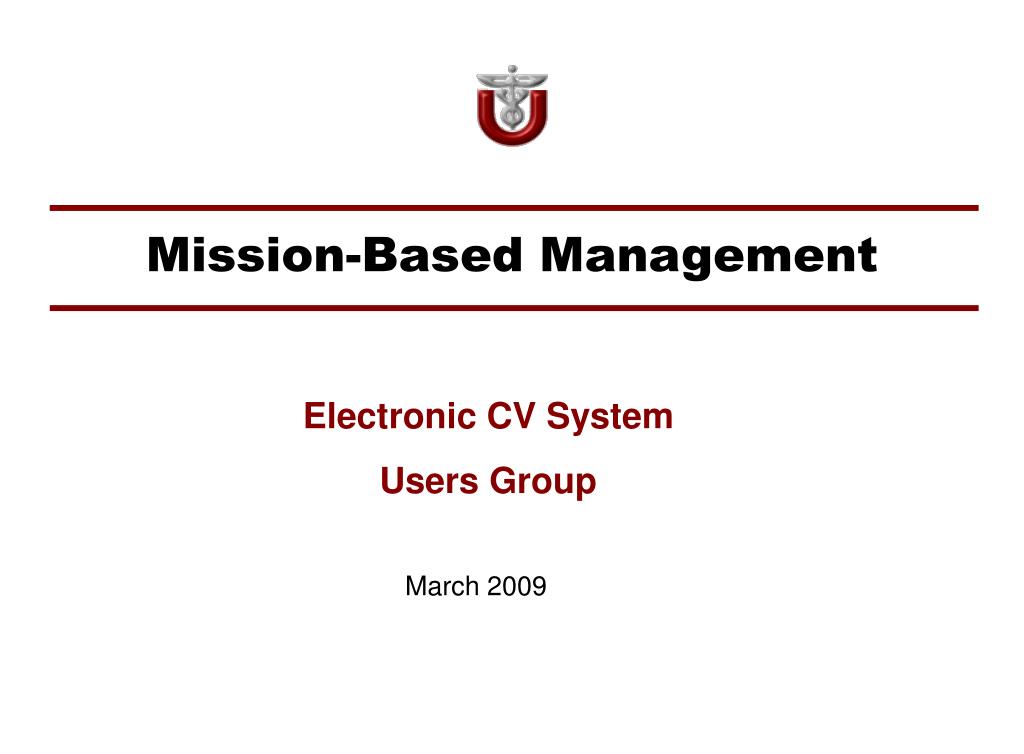 Mission-Based Management

Electronic CV System

Users Group

March 2009